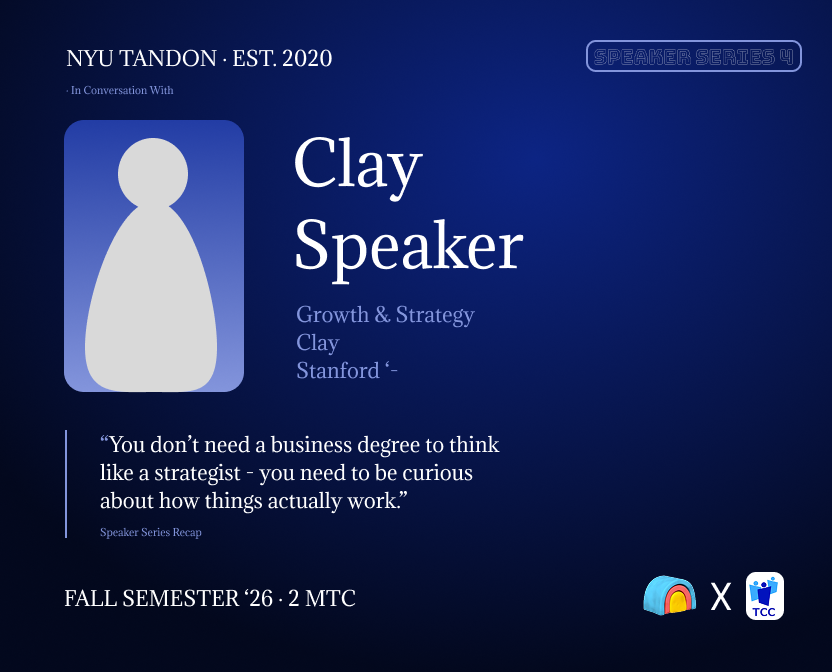 NYU TANDON · EST. 2020

SPEAKER SERIES 4

· In Conversation With

Clay Speaker

Growth & Strategy
Clay
Stanford '-

"You don't need a business degree to think like a strategist - you need to be curious about how things actually work."

Speaker Series Recap

FALL SEMESTER '26 · 2 MTC

X

TCC